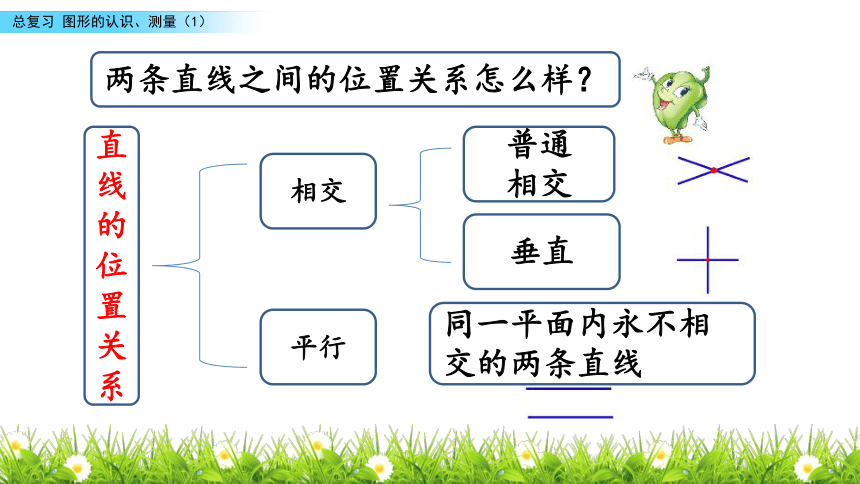 总复习 图形的认识、测量（1）

两条直线之间的位置关系怎么样？

直线的位置关系

相交

普通相交

垂直

平行

同一平面内永不相交的两条直线